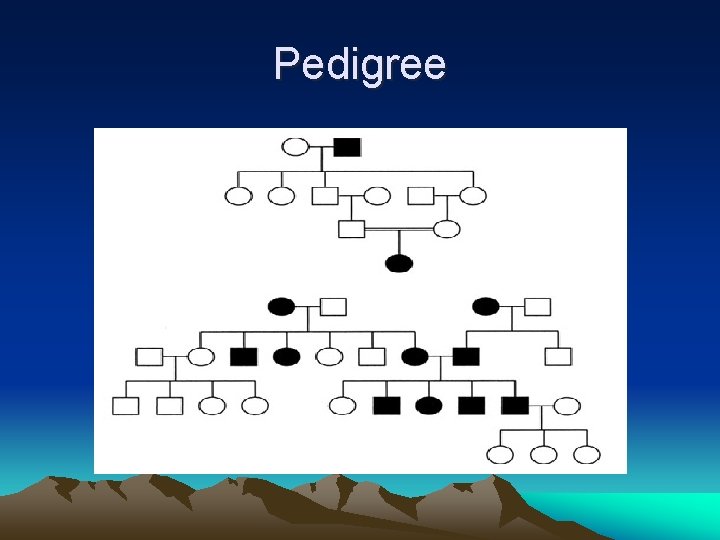 Pedigree